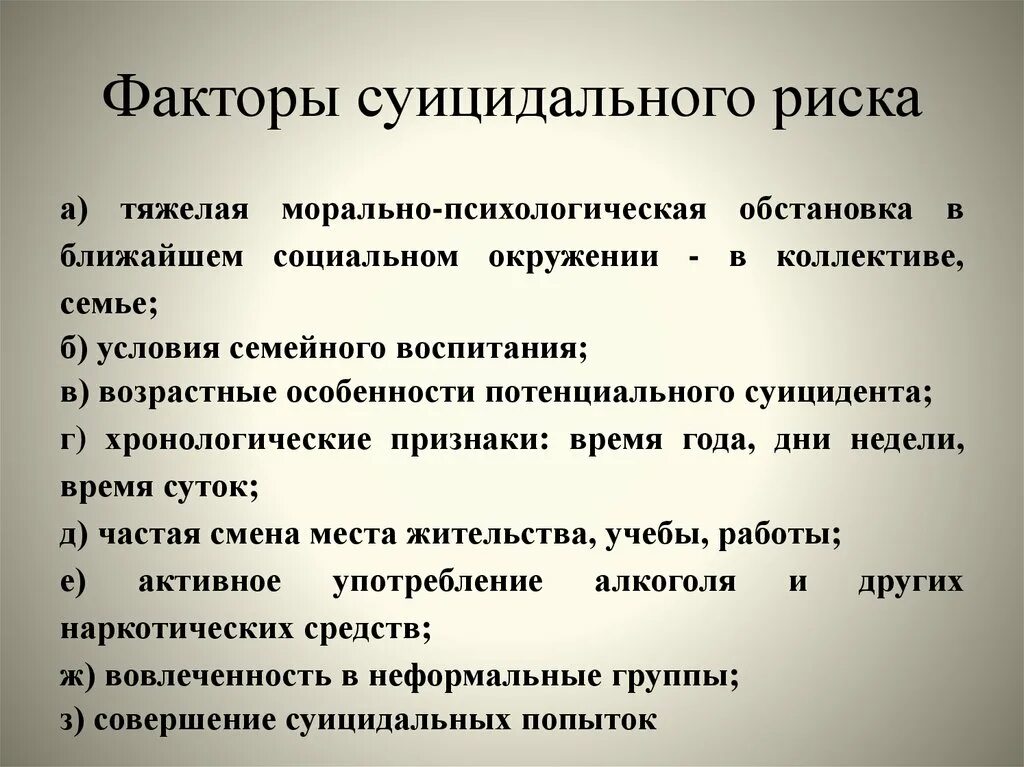 Факторы суицидального риска

а) тяжелая морально-психологическая обстановка в ближайшем социальном окружении - в коллективе, семье;
б) условия семейного воспитания;
в) возрастные особенности потенциального суицидента;
г) хронологические признаки: время года, дни недели, время суток;
д) частая смена места жительства, учебы, работы;
е) активное употребление алкоголя и других наркотических средств;
ж) вовлеченность в неформальные группы;
з) совершение суицидальных попыток